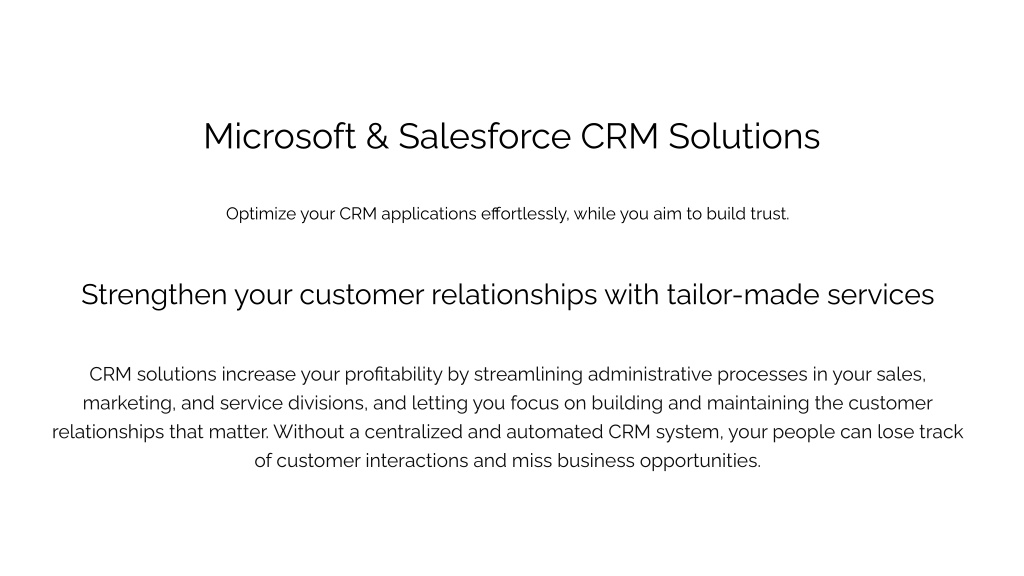 Microsoft & Salesforce CRM Solutions

Optimize your CRM applications effortlessly, while you aim to build trust.

Strengthen your customer relationships with tailor-made services

CRM solutions increase your profitability by streamlining administrative processes in your sales, marketing, and service divisions, and letting you focus on building and maintaining the customer relationships that matter. Without a centralized and automated CRM system, your people can lose track of customer interactions and miss business opportunities.